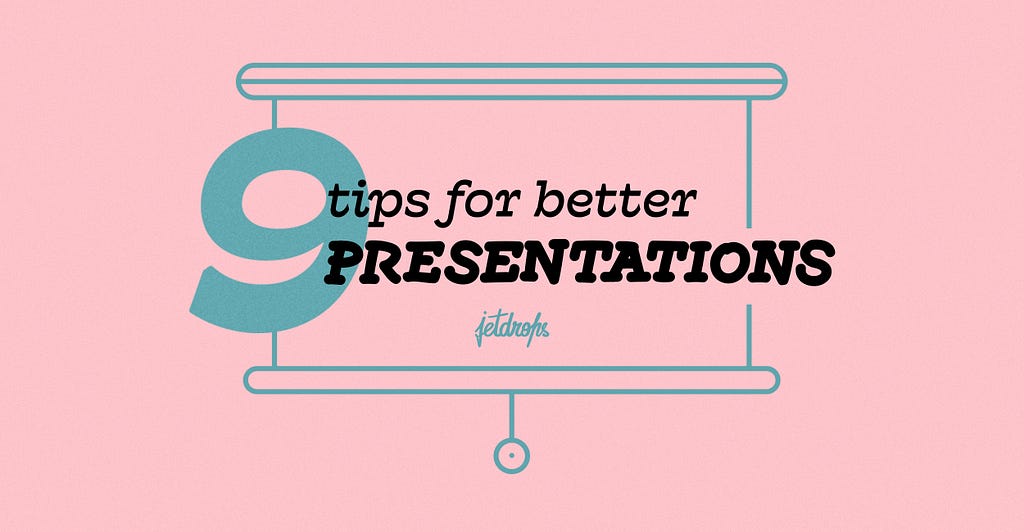 9 tips for better PRESENTATIONS

jetdrops